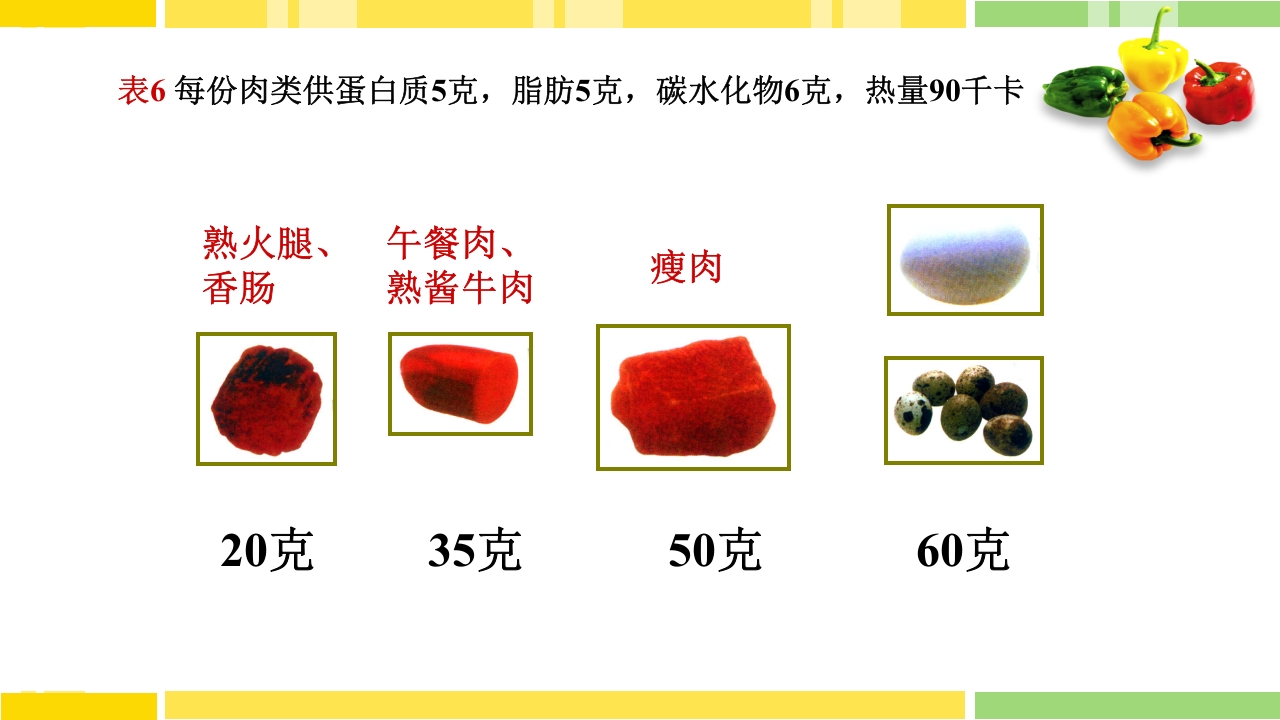 表6 每份肉类供蛋白质5克，脂肪5克，碳水化物6克，热量90千卡

熟火腿、香肠

午餐肉、熟酱牛肉

瘦肉

20克

35克

50克

60克